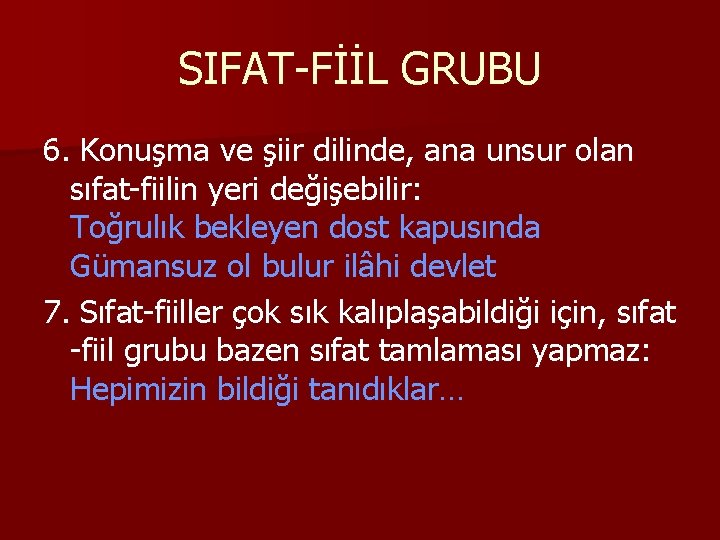 SIFAT-FİİL GRUBU

6. Konuşma ve şiir dilinde, ana unsur olan sıfat-fiilin yeri değişebilir:
Toğrulık bekleyen dost kapusında
Gümansuz ol bulur ilâhi devlet

7. Sıfat-fiiller çok sık kalıplaşabildiği için, sıfat -fiil grubu bazen sıfat tamlaması yapmaz:
Hepimizin bildiği tanıdıklar…